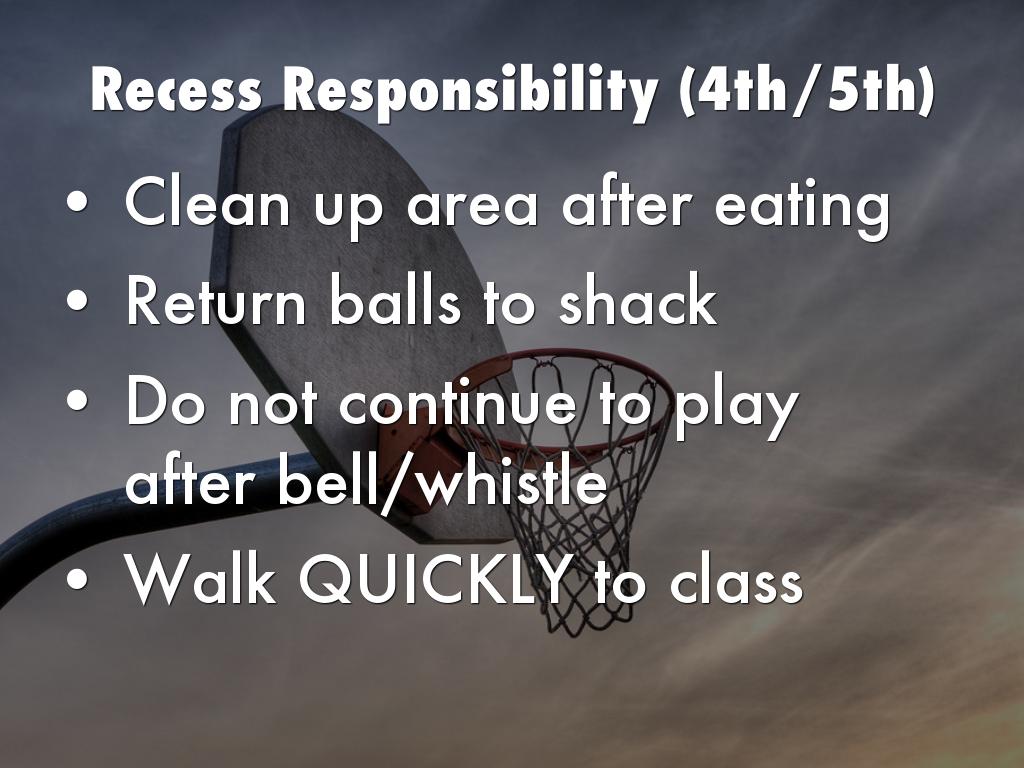 Recess Responsibility (4th/5th)

• Clean up area after eating
• Return balls to shack
• Do not continue to play after bell/whistle
• Walk QUICKLY to class